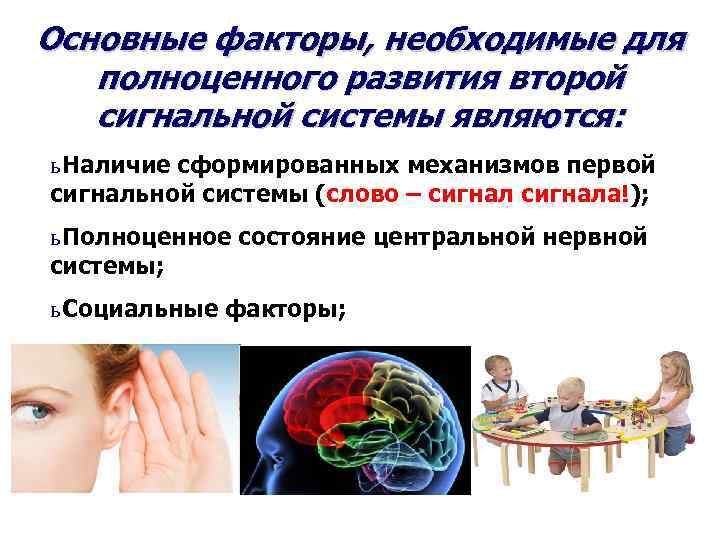 Основные факторы, необходимые для полноценного развития второй сигнальной системы являются:

ьНаличие сформированных механизмов первой сигнальной системы (слово – сигнал сигнала!);

ьПолноценное состояние центральной нервной системы;

ьСоциальные факторы;